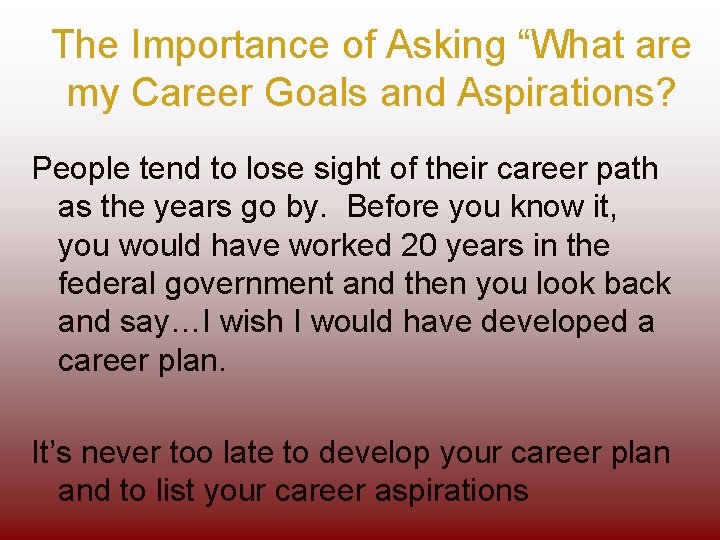 The Importance of Asking “What are my Career Goals and Aspirations?

People tend to lose sight of their career path as the years go by.  Before you know it, you would have worked 20 years in the federal government and then you look back and say…I wish I would have developed a career plan.

It’s never too late to develop your career plan and to list your career aspirations